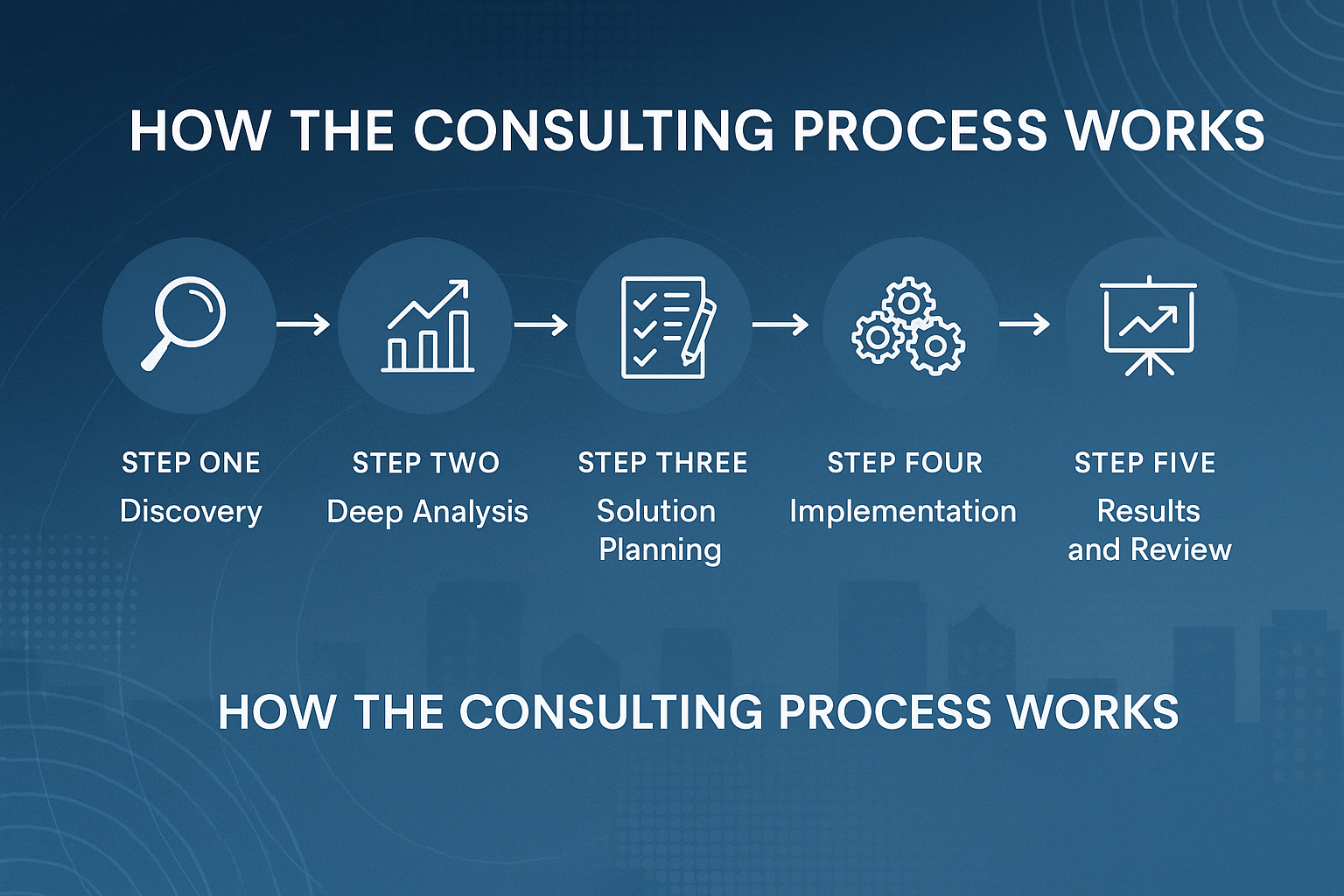 HOW THE CONSULTING PROCESS WORKS

STEP ONE
Discovery

STEP TWO
Deep Analysis

STEP THREE
Solution Planning

STEP FOUR
Implementation

STEP FIVE
Results and Review

HOW THE CONSULTING PROCESS WORKS